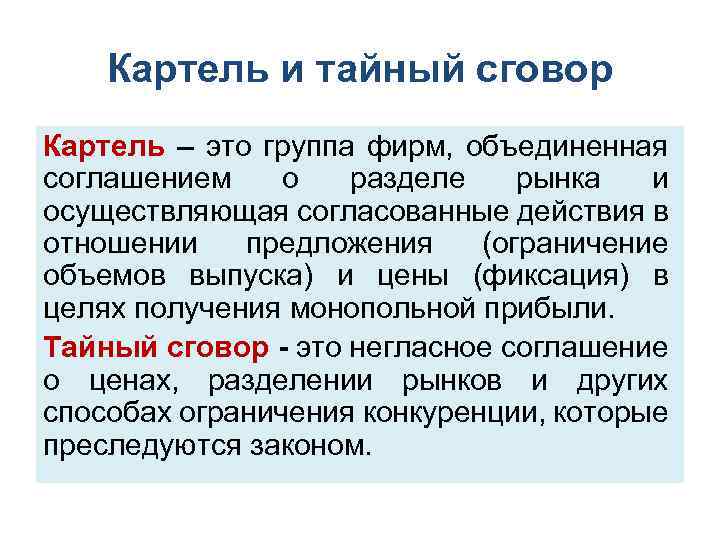 Картель и тайный сговор

Картель – это группа фирм, объединенная соглашением о разделе рынка и осуществляющая согласованные действия в отношении предложения (ограничение объемов выпуска) и цены (фиксация) в целях получения монопольной прибыли.

Тайный сговор - это негласное соглашение о ценах, разделении рынков и других способах ограничения конкуренции, которые преследуются законом.